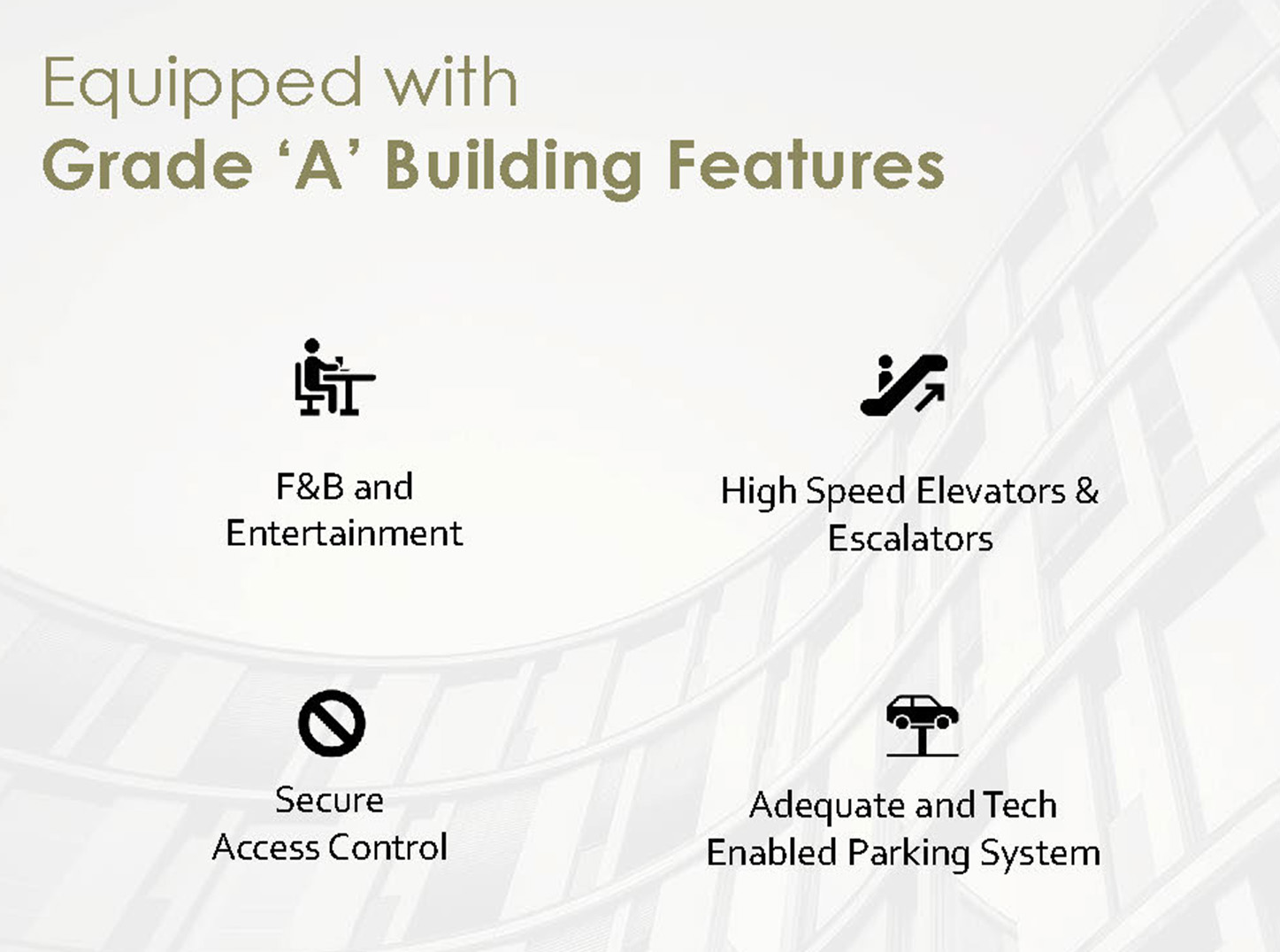 Equipped with
Grade ‘A’ Building Features

F&B and
Entertainment

High Speed Elevators &
Escalators

Secure
Access Control

Adequate and Tech
Enabled Parking System